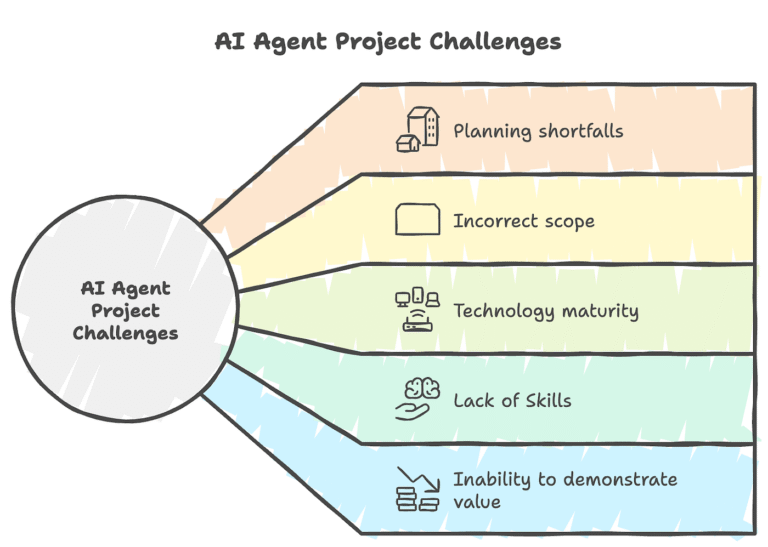 AI Agent Project Challenges

AI Agent Project Challenges

Planning shortfalls

Incorrect scope

Technology maturity

Lack of Skills

Inability to demonstrate value